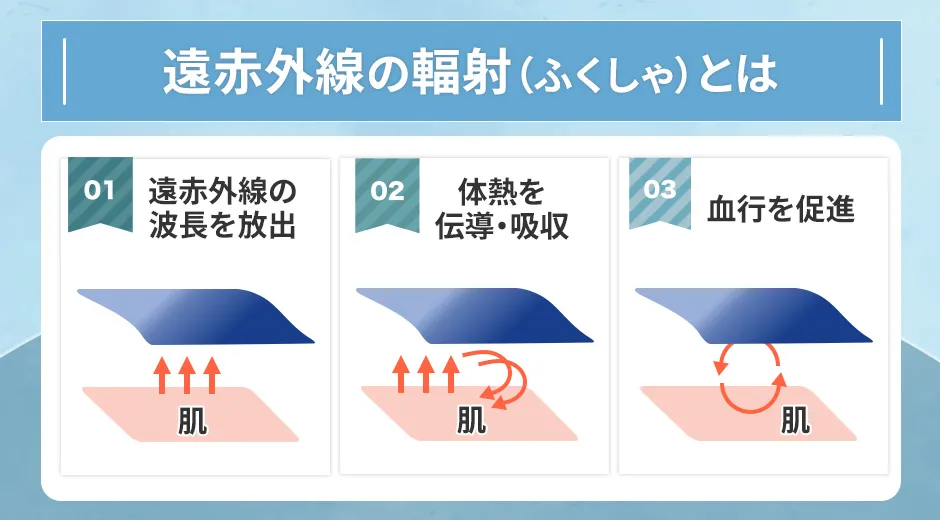 遠赤外線の輻射（ふくしゃ）とは

01
遠赤外線の波長を放出

肌

02
体熱を伝導・吸収

肌

03
血行を促進

肌